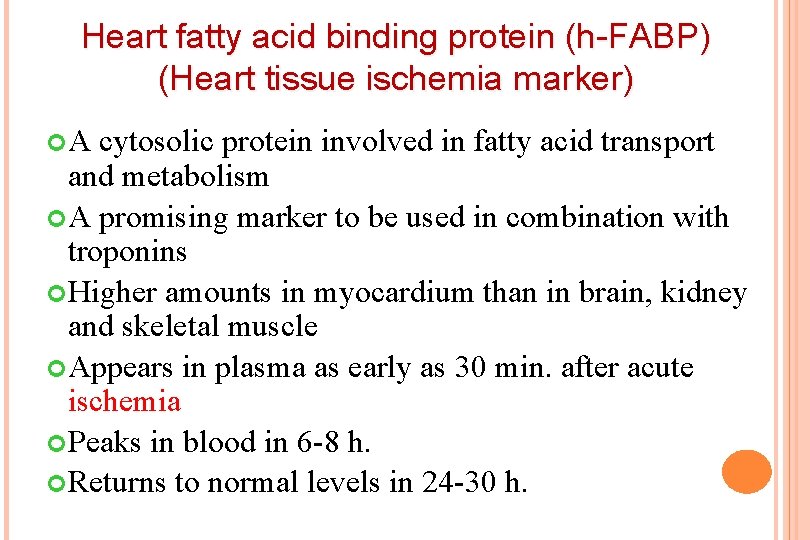 Heart fatty acid binding protein (h-FABP)
(Heart tissue ischemia marker)

A cytosolic protein involved in fatty acid transport and metabolism

A promising marker to be used in combination with troponins

Higher amounts in myocardium than in brain, kidney and skeletal muscle

Appears in plasma as early as 30 min. after acute ischemia

Peaks in blood in 6-8 h.

Returns to normal levels in 24-30 h.